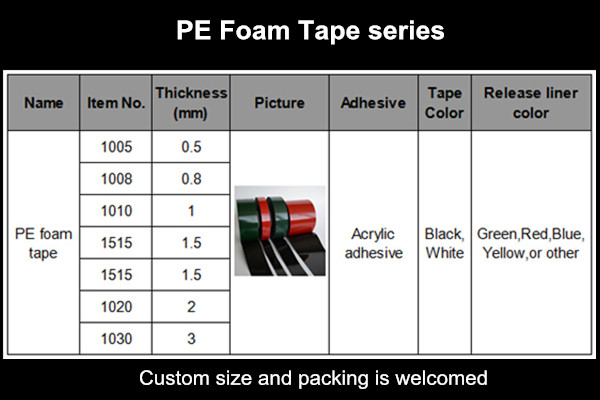 PE Foam Tape series

| Name | Item No. | Thickness (mm) | Picture | Adhesive | Tape Color | Release liner color |
|---|---|---|---|---|---|---|
| PE foam tape | 1005 | 0.5 | | Acrylic adhesive | Black, White | Green,Red,Blue, Yellow,or other |
| | 1008 | 0.8 | | | | |
| | 1010 | 1 | | | | |
| | 1515 | 1.5 | | | | |
| | 1515 | 1.5 | | | | |
| | 1020 | 2 | | | | |
| | 1030 | 3 | | | | |

Custom size and packing is welcomed